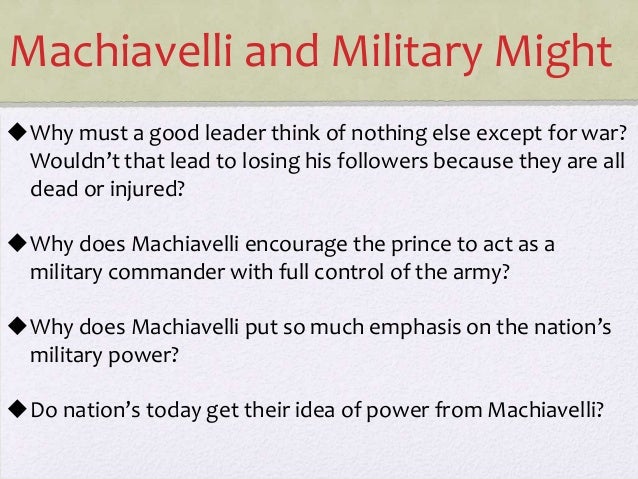 Machiavelli and Military Might

◆ Why must a good leader think of nothing else except for war? Wouldn't that lead to losing his followers because they are all dead or injured?

◆ Why does Machiavelli encourage the prince to act as a military commander with full control of the army?

◆ Why does Machiavelli put so much emphasis on the nation's military power?

◆ Do nation's today get their idea of power from Machiavelli?